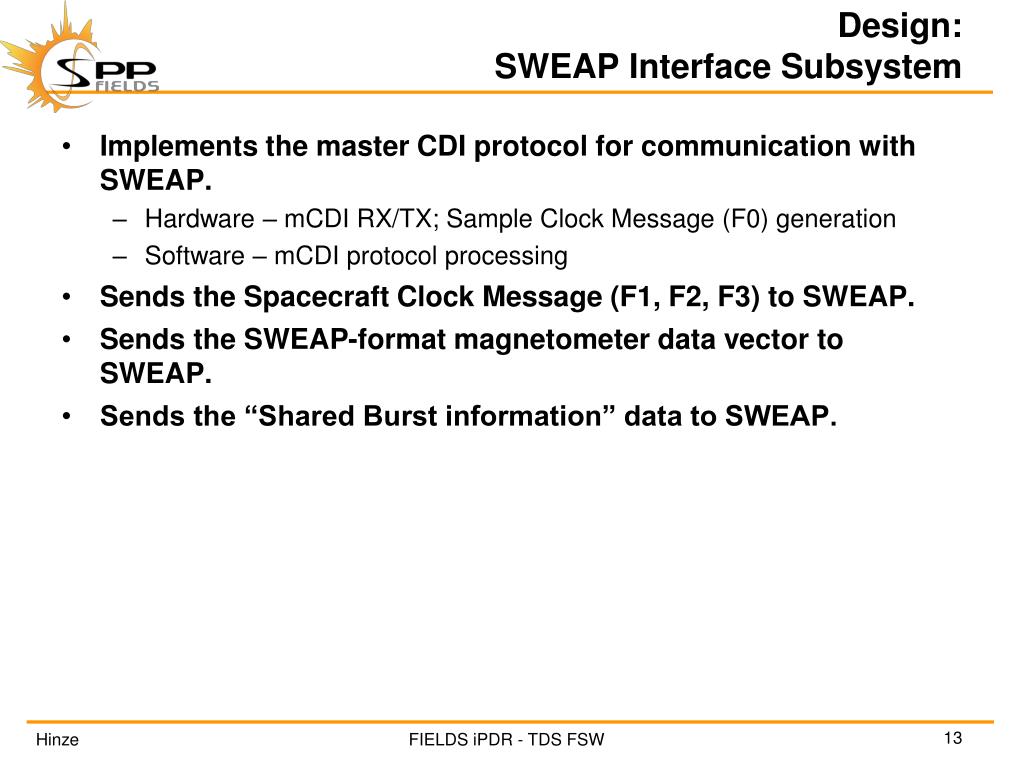 SPP FIELDS

Design:
SWEAP Interface Subsystem

• Implements the master CDI protocol for communication with SWEAP.
– Hardware – mCDI RX/TX; Sample Clock Message (F0) generation
– Software – mCDI protocol processing
• Sends the Spacecraft Clock Message (F1, F2, F3) to SWEAP.
• Sends the SWEAP-format magnetometer data vector to SWEAP.
• Sends the “Shared Burst information” data to SWEAP.

Hinze
FIELDS iPDR - TDS FSW
13